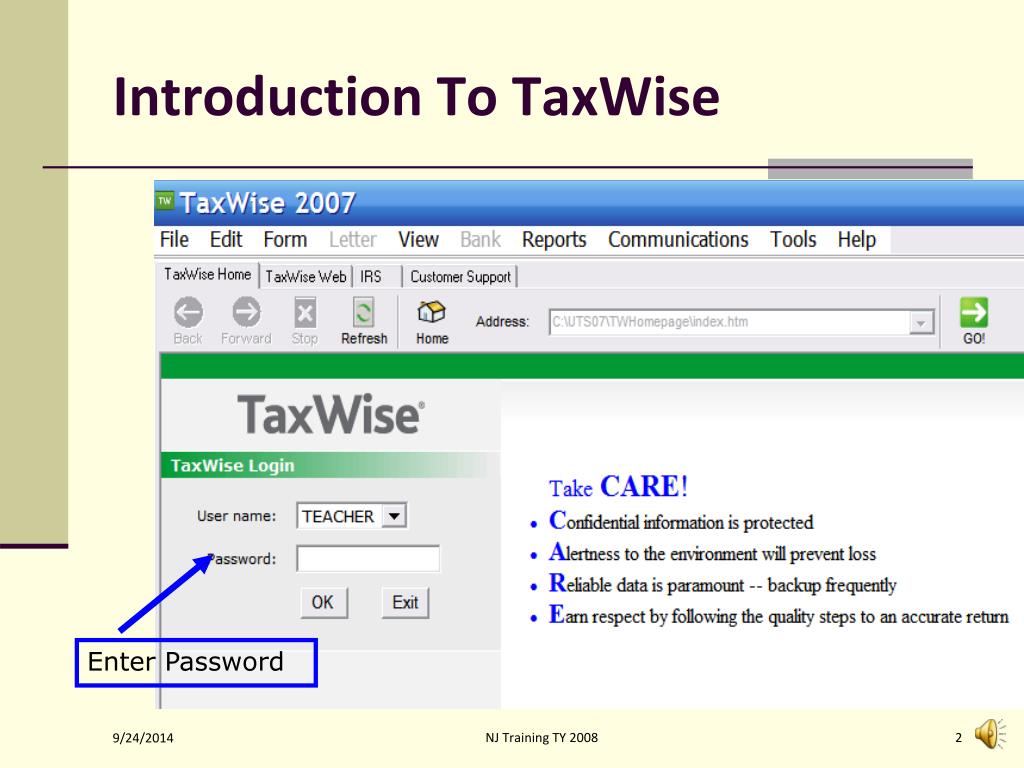 Introduction To TaxWise

TW TaxWise 2007

File Edit Form Letter View Bank Reports Communications Tools Help

TaxWise Home | TaxWise Web | IRS | Customer Support

Back Forward Stop Refresh Home Address: C:\UTS07\TWHomepage\index.htm GO!

TaxWise®

TaxWise Login

User name: TEACHER

Password:

OK Exit

Take CARE!

- Confidential information is protected
- Alertness to the environment will prevent loss
- Reliable data is paramount -- backup frequently
- Earn respect by following the quality steps to an accurate return

Enter Password

9/24/2014 NJ Training TY 2008 2